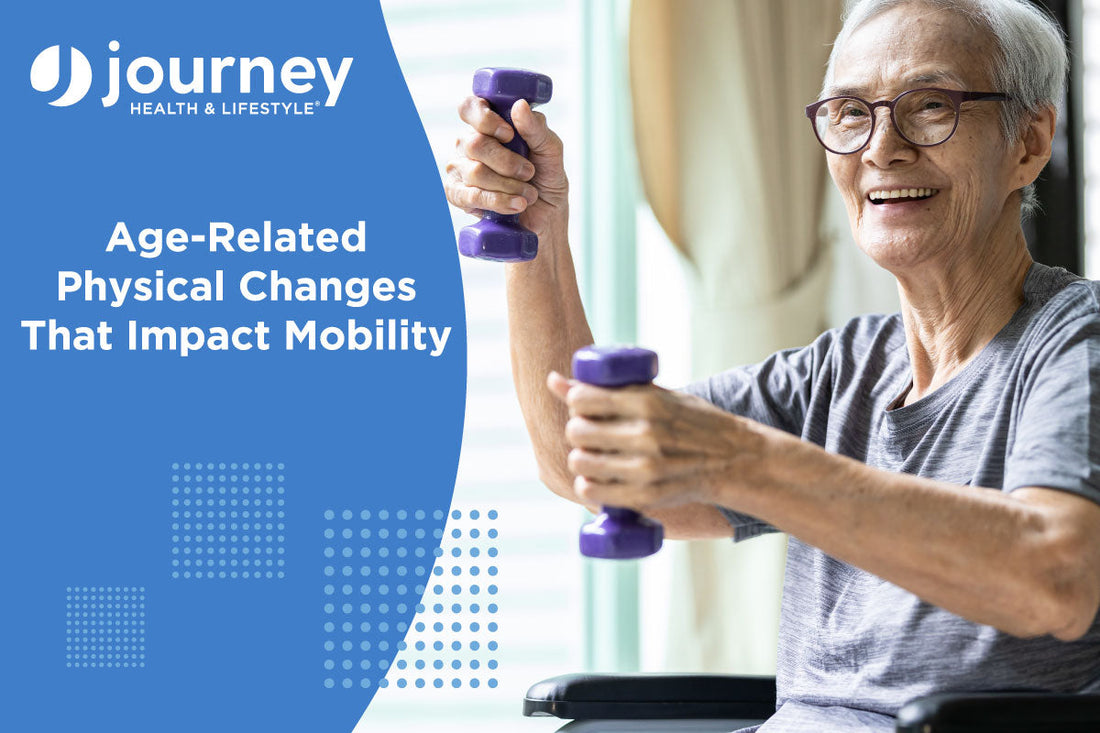 journey
HEALTH & LIFESTYLE®

Age-Related Physical Changes That Impact Mobility